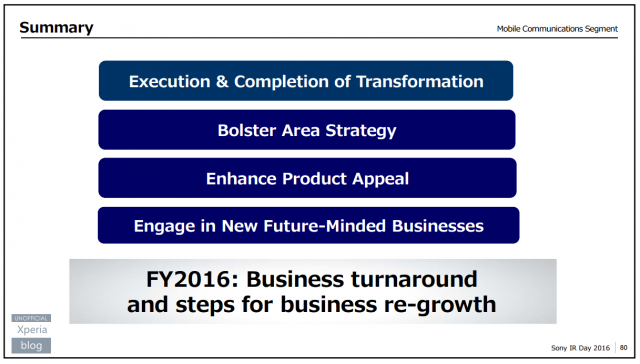 Summary

Mobile Communications Segment

Execution & Completion of Transformation

Bolster Area Strategy

Enhance Product Appeal

Engage in New Future-Minded Businesses

FY2016: Business turnaround and steps for business re-growth

UNOFFICIAL
Xperia
blog

Sony IR Day 2016 | 80